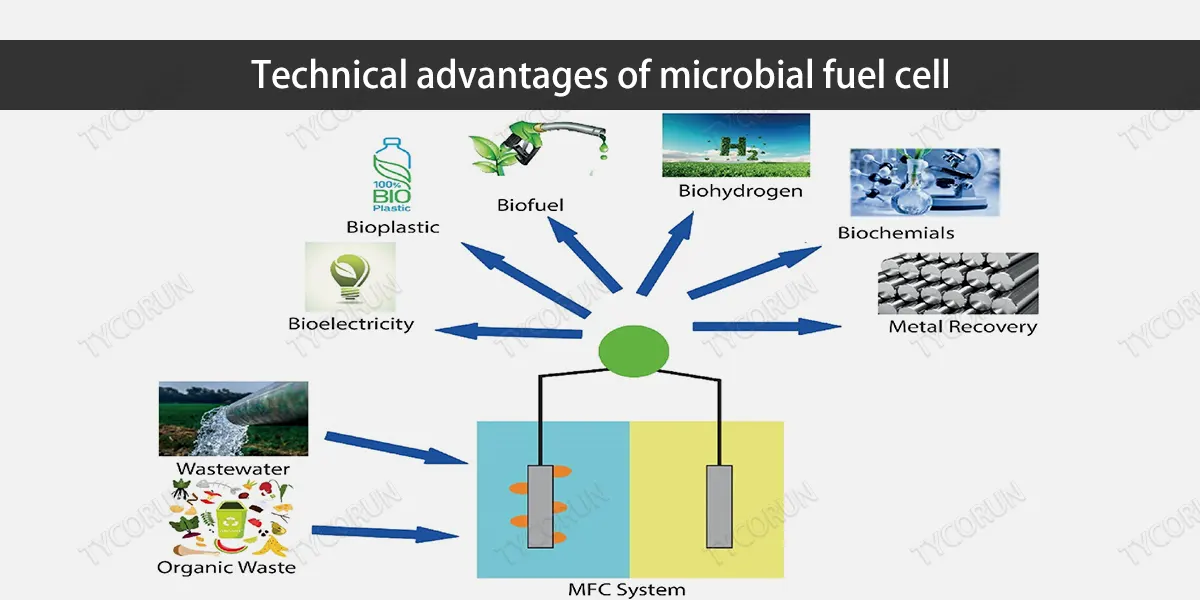 Technical advantages of microbial fuel cell

100% BIO Plastic
Bioplastic

Biofuel

$H_2$
Biohydrogen

Biochemials

Bioelectricity

Metal Recovery

Wastewater

Organic Waste

MFC System

TYCORUN